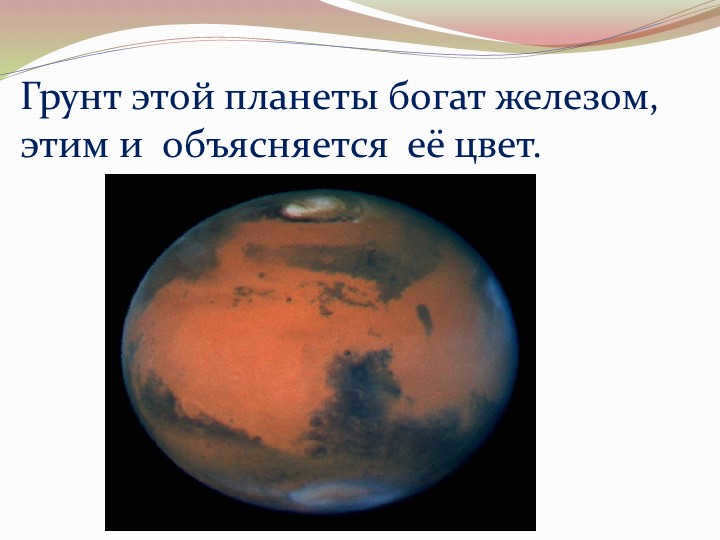 Грунт этой планеты богат железом, этим и объясняется её цвет.